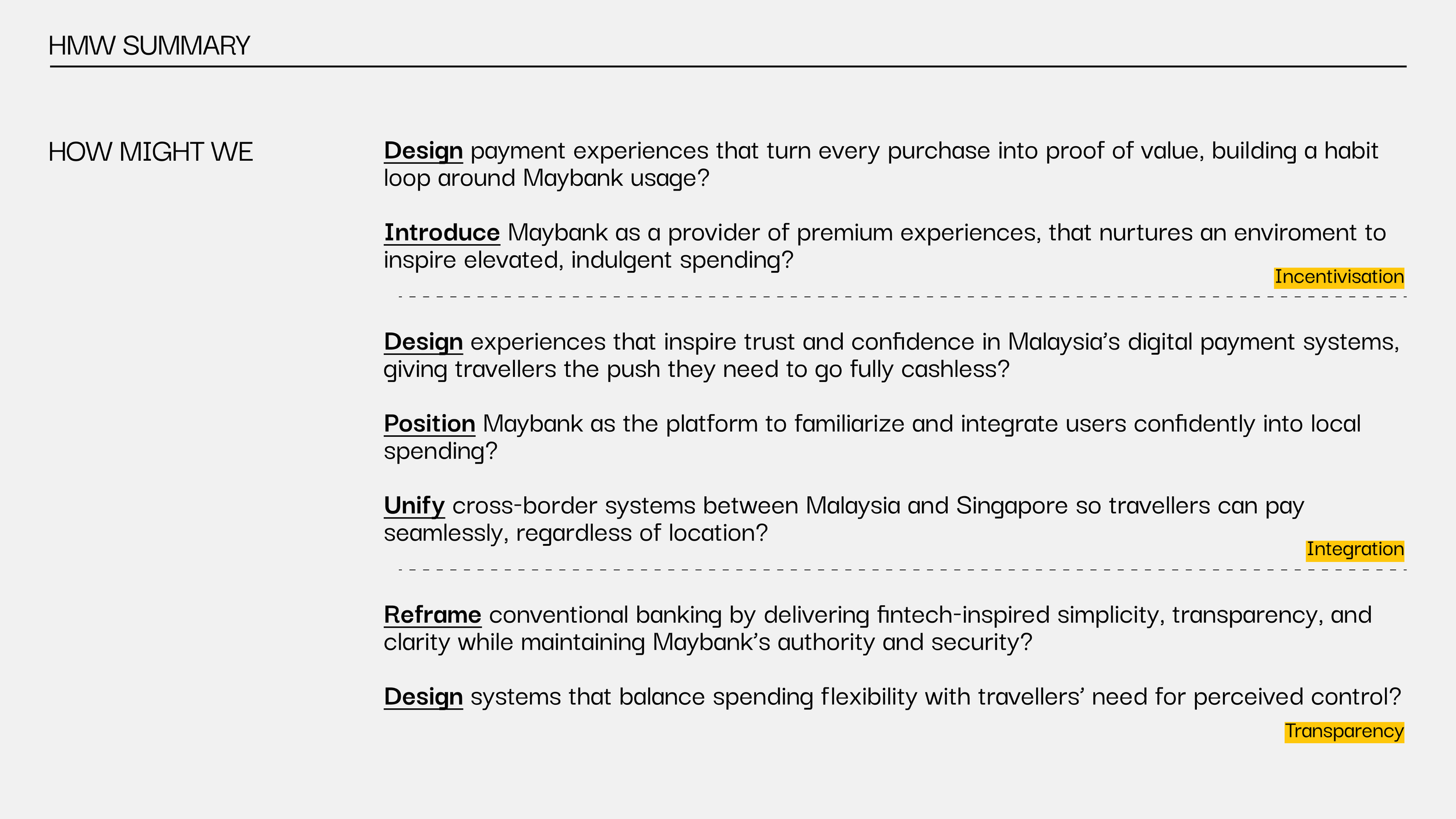 HMW SUMMARY

HOW MIGHT WE

Design payment experiences that turn every purchase into proof of value, building a habit loop around Maybank usage?

Introduce Maybank as a provider of premium experiences, that nurtures an enviroment to inspire elevated, indulgent spending?

Incentivisation

Design experiences that inspire trust and confidence in Malaysia's digital payment systems, giving travellers the push they need to go fully cashless?

Position Maybank as the platform to familiarize and integrate users confidently into local spending?

Unify cross-border systems between Malaysia and Singapore so travellers can pay seamlessly, regardless of location?

Integration

Reframe conventional banking by delivering fintech-inspired simplicity, transparency, and clarity while maintaining Maybank's authority and security?

Design systems that balance spending flexibility with travellers' need for perceived control?

Transparency